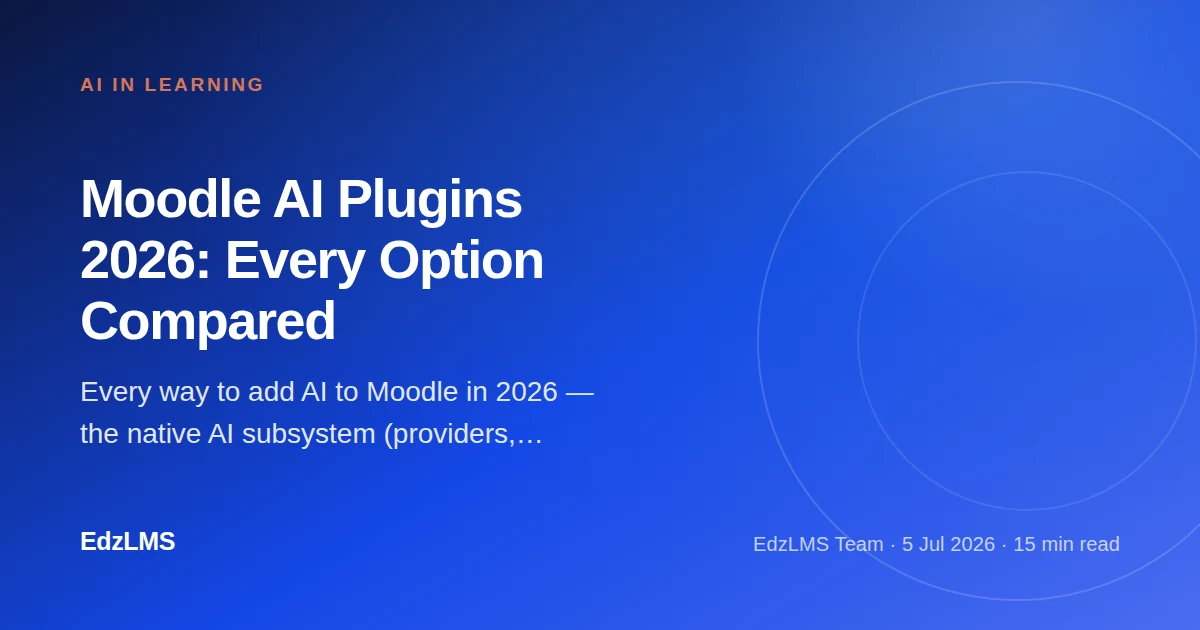 AI IN LEARNING

Moodle AI Plugins 2026: Every Option Compared

Every way to add AI to Moodle in 2026 — the native AI subsystem (providers,…

EdzLMS

EdzLMS Team · 5 Jul 2026 · 15 min read